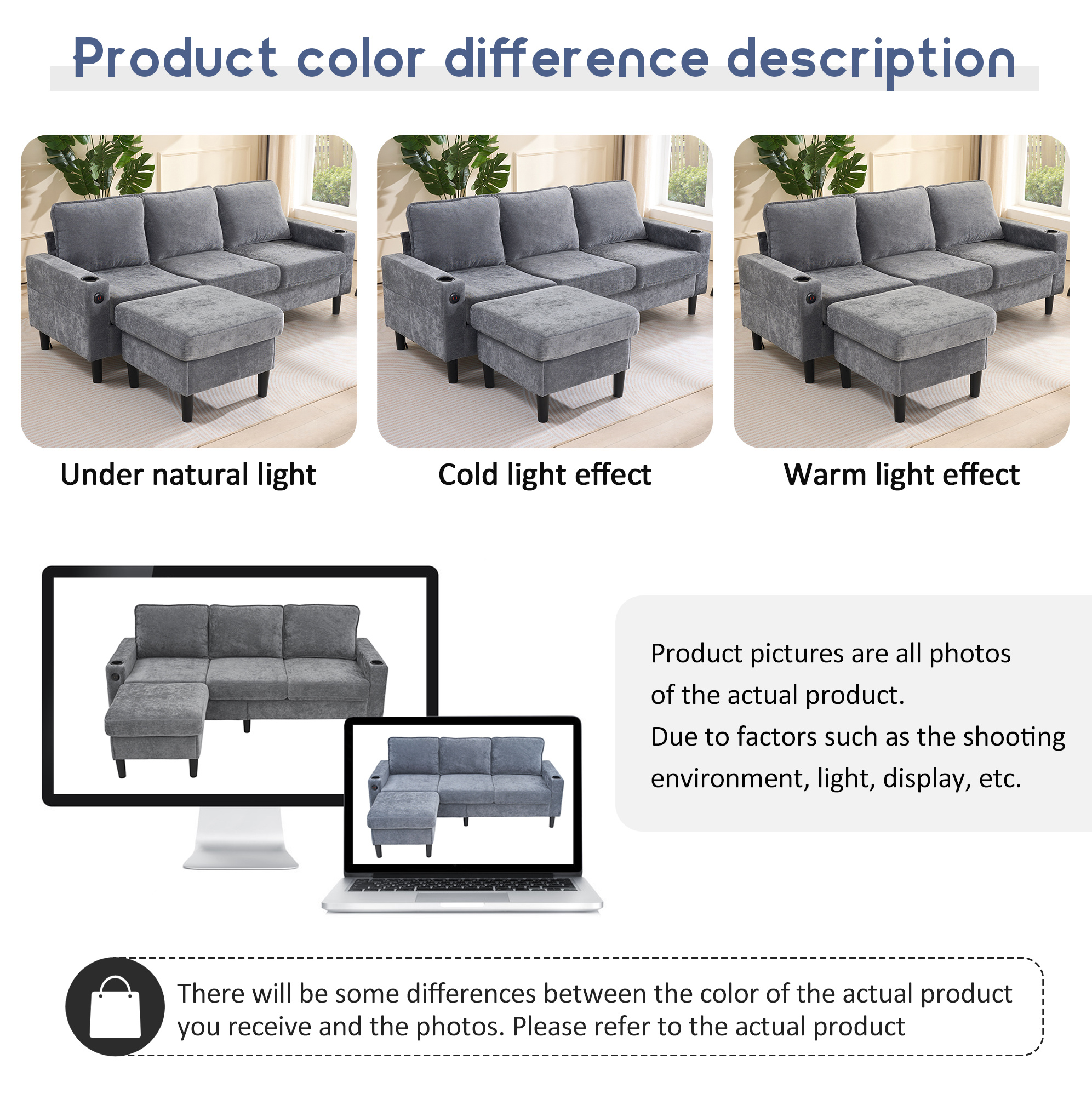 Product color difference description

Under natural light

Cold light effect

Warm light effect

Product pictures are all photos of the actual product.
Due to factors such as the shooting environment, light, display, etc.

There will be some differences between the color of the actual product you receive and the photos. Please refer to the actual product